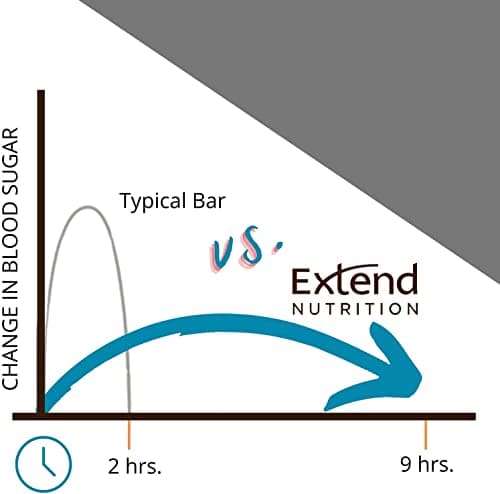 CHANGE IN BLOOD SUGAR

Typical Bar

vs.

Extend
NUTRITION

2 hrs.

9 hrs.